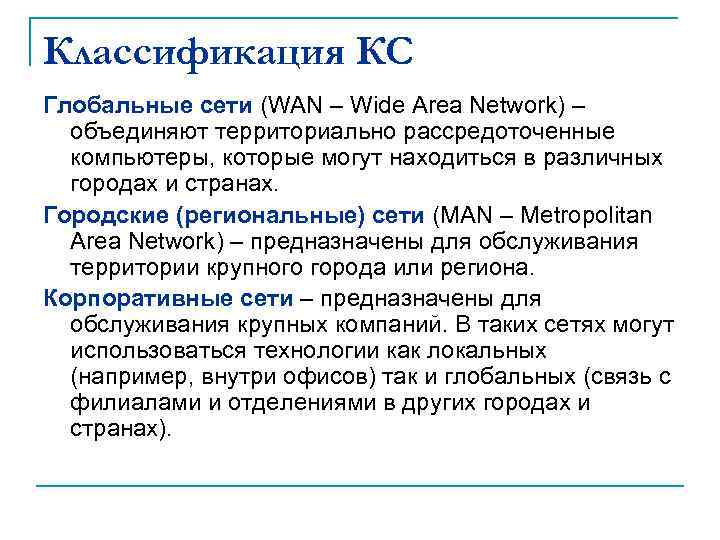 Классификация КС

Глобальные сети (WAN – Wide Area Network) – объединяют территориально рассредоточенные компьютеры, которые могут находиться в различных городах и странах.

Городские (региональные) сети (MAN – Metropolitan Area Network) – предназначены для обслуживания территории крупного города или региона.

Корпоративные сети – предназначены для обслуживания крупных компаний. В таких сетях могут использоваться технологии как локальных (например, внутри офисов) так и глобальных (связь с филиалами и отделениями в других городах и странах).